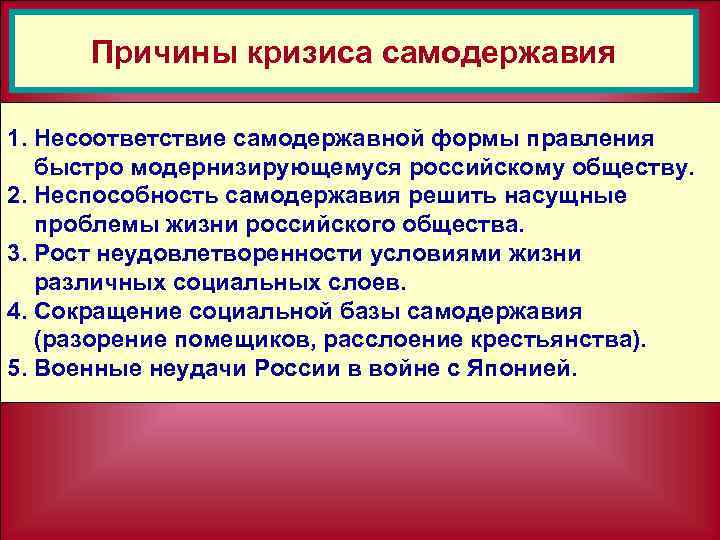 Причины кризиса самодержавия

1. Несоответствие самодержавной формы правления быстро модернизирующемуся российскому обществу.
2. Неспособность самодержавия решить насущные проблемы жизни российского общества.
3. Рост неудовлетворенности условиями жизни различных социальных слоев.
4. Сокращение социальной базы самодержавия (разорение помещиков, расслоение крестьянства).
5. Военные неудачи России в войне с Японией.